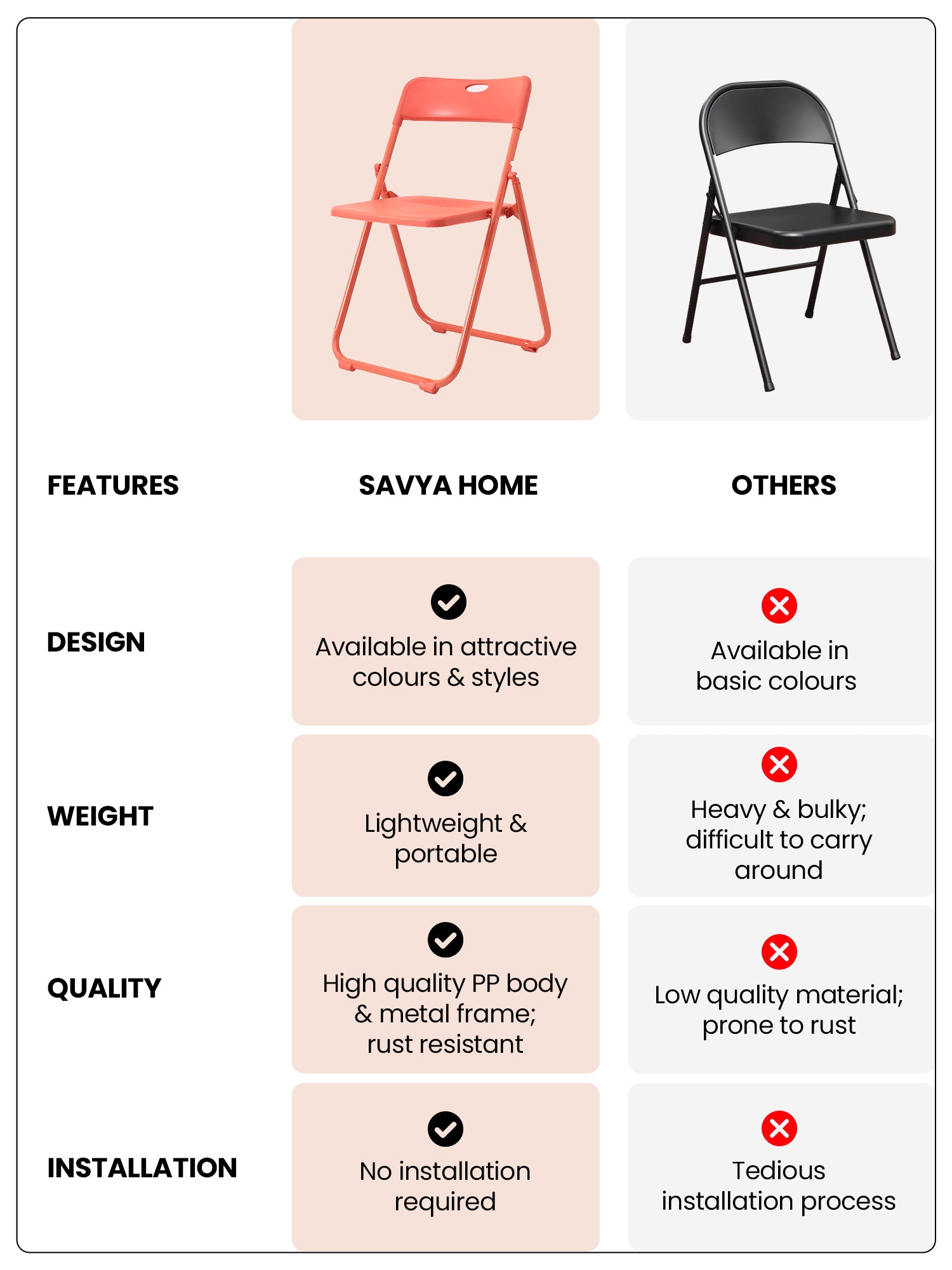 | FEATURES | SAVYA HOME | OTHERS |
|---|---|---|
| DESIGN | Available in attractive colours & styles | Available in basic colours |
| WEIGHT | Lightweight & portable | Heavy & bulky; difficult to carry around |
| QUALITY | High quality PP body & metal frame; rust resistant | Low quality material; prone to rust |
| INSTALLATION | No installation required | Tedious installation process |